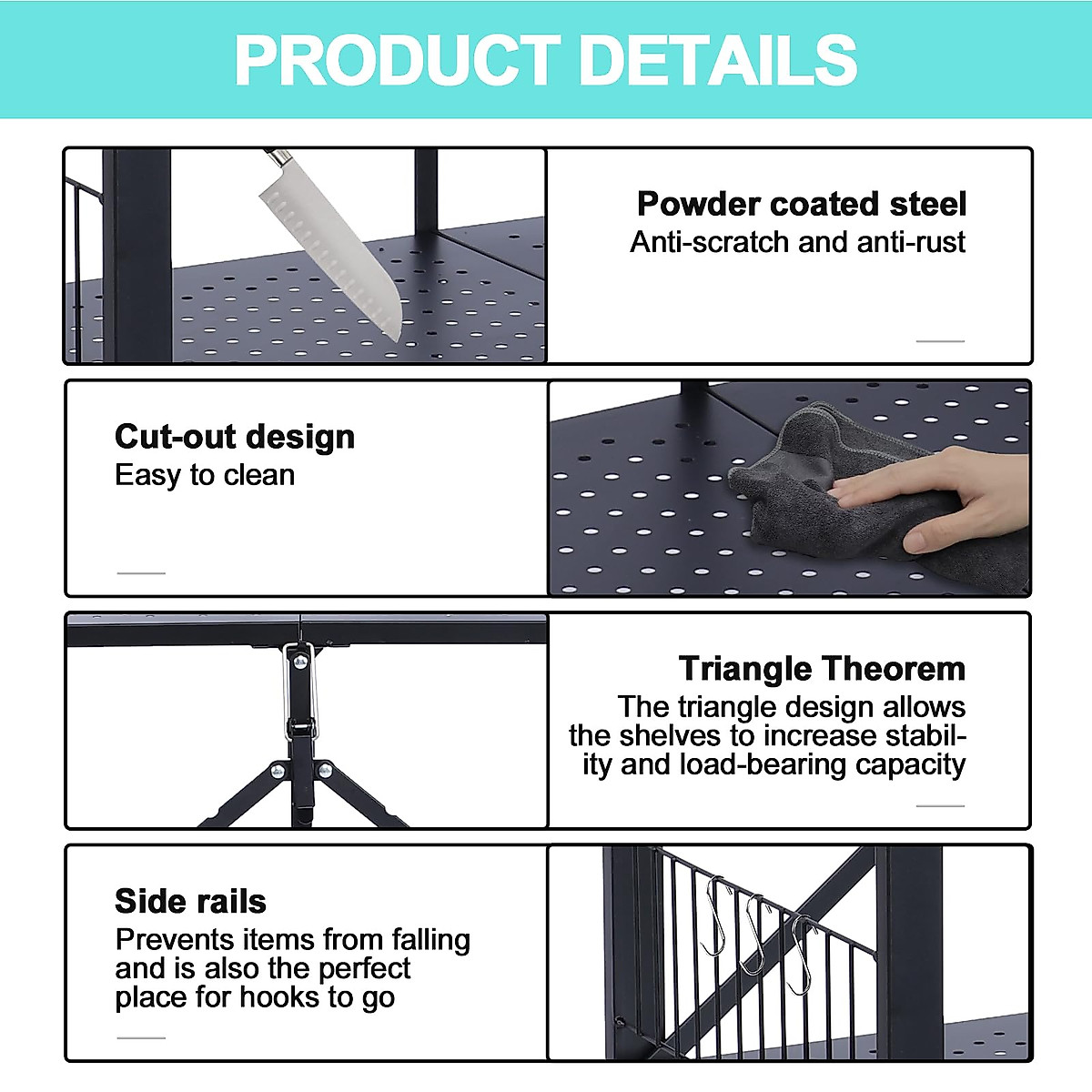 PRODUCT DETAILS

Powder coated steel
Anti-scratch and anti-rust

Cut-out design
Easy to clean

Triangle Theorem
The triangle design allows the shelves to increase stability and load-bearing capacity

Side rails
Prevents items from falling and is also the perfect place for hooks to go